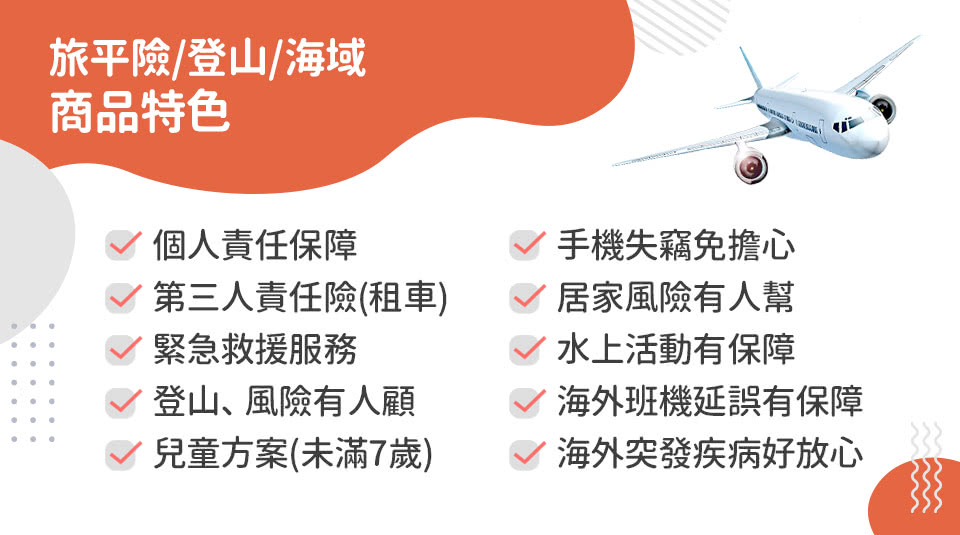 旅平險/登山/海域
商品特色

個人責任保障
第三人責任險(租車)
緊急救援服務
登山、風險有人顧
兒童方案(未滿7歲)

手機失竊免擔心
居家風險有人幫
水上活動有保障
海外班機延誤有保障
海外突發疾病好放心